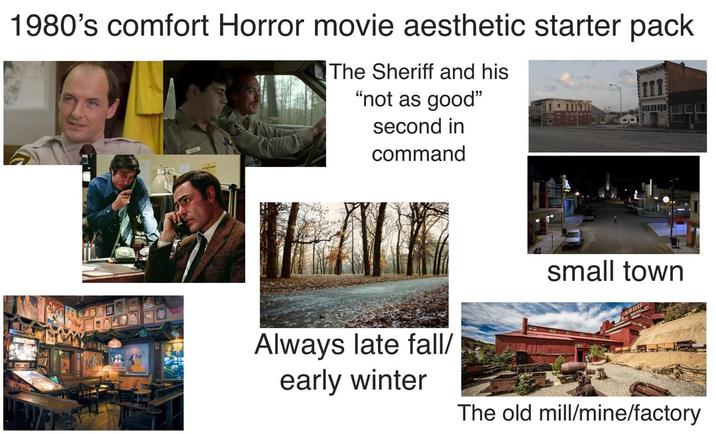 1980's comfort Horror movie aesthetic starter pack

The Sheriff and his "not as good" second in command

small town

Always late fall/ early winter

The old mill/mine/factory